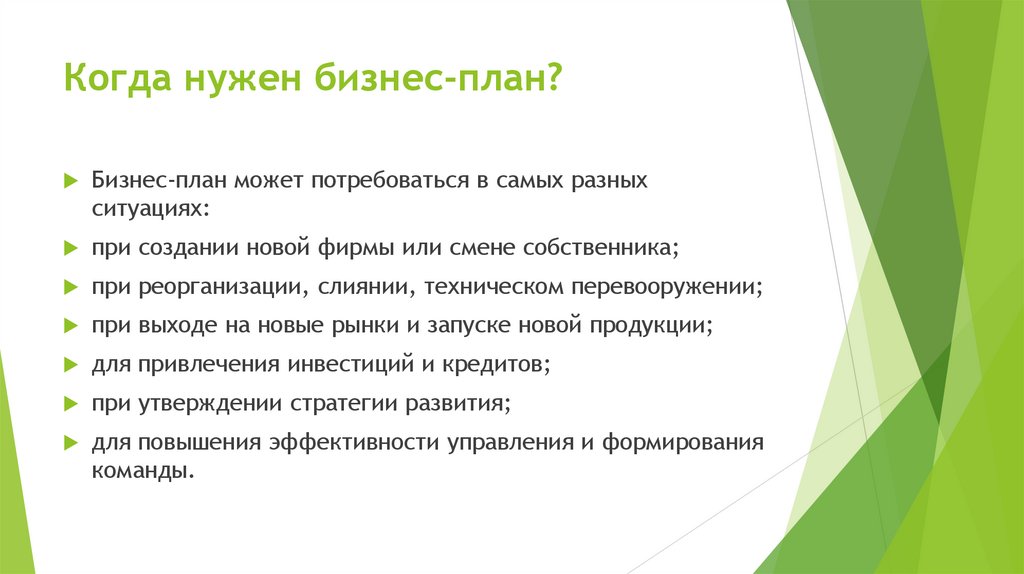 Когда нужен бизнес-план?

Бизнес-план может потребоваться в самых разных ситуациях:

при создании новой фирмы или смене собственника;

при реорганизации, слиянии, техническом перевооружении;

при выходе на новые рынки и запуске новой продукции;

для привлечения инвестиций и кредитов;

при утверждении стратегии развития;

для повышения эффективности управления и формирования команды.